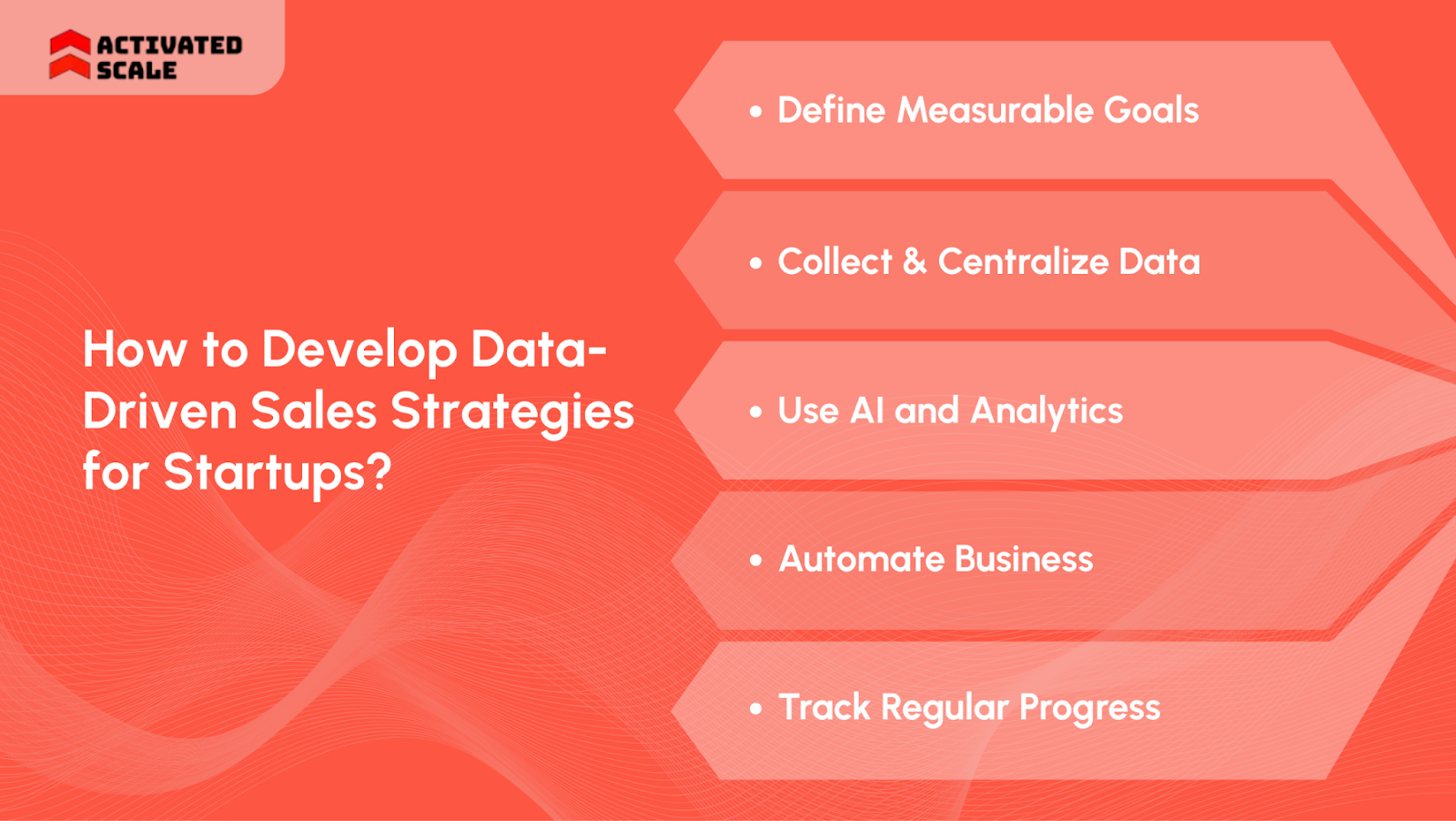 ACTIVATED SCALE

How to Develop Data-Driven Sales Strategies for Startups?

• Define Measurable Goals

• Collect & Centralize Data

• Use AI and Analytics

• Automate Business

• Track Regular Progress